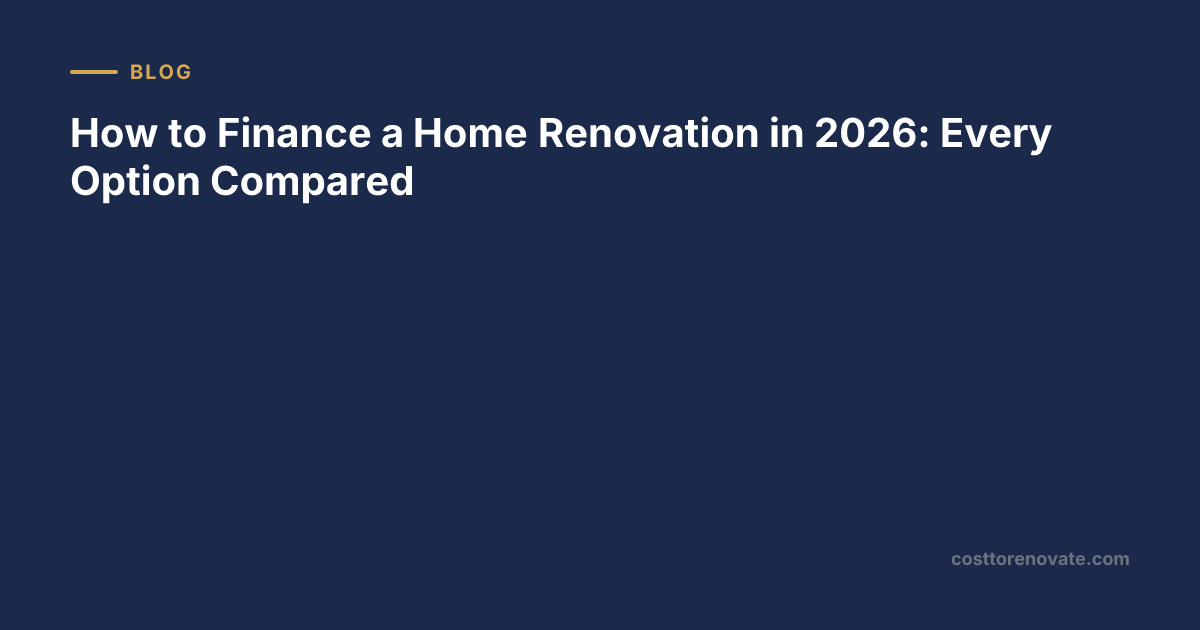 BLOG

How to Finance a Home Renovation in 2026: Every Option Compared

costtorenovate.com